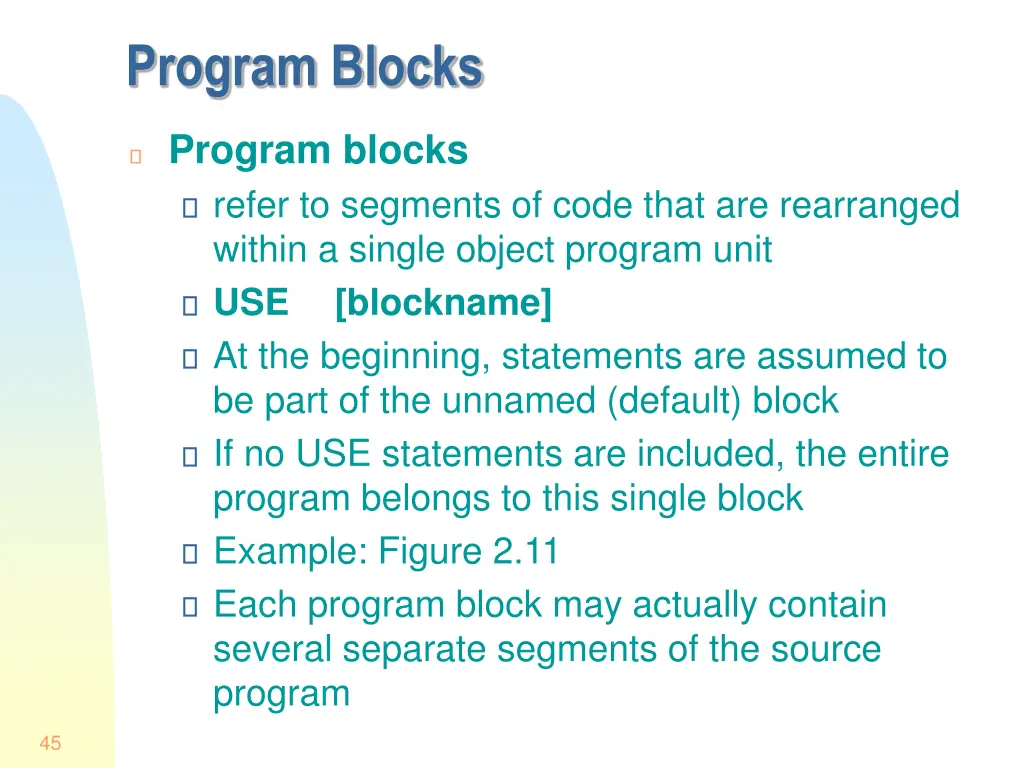 Program Blocks

Program blocks

refer to segments of code that are rearranged within a single object program unit

USE [blockname]

At the beginning, statements are assumed to be part of the unnamed (default) block

If no USE statements are included, the entire program belongs to this single block

Example: Figure 2.11

Each program block may actually contain several separate segments of the source program

45